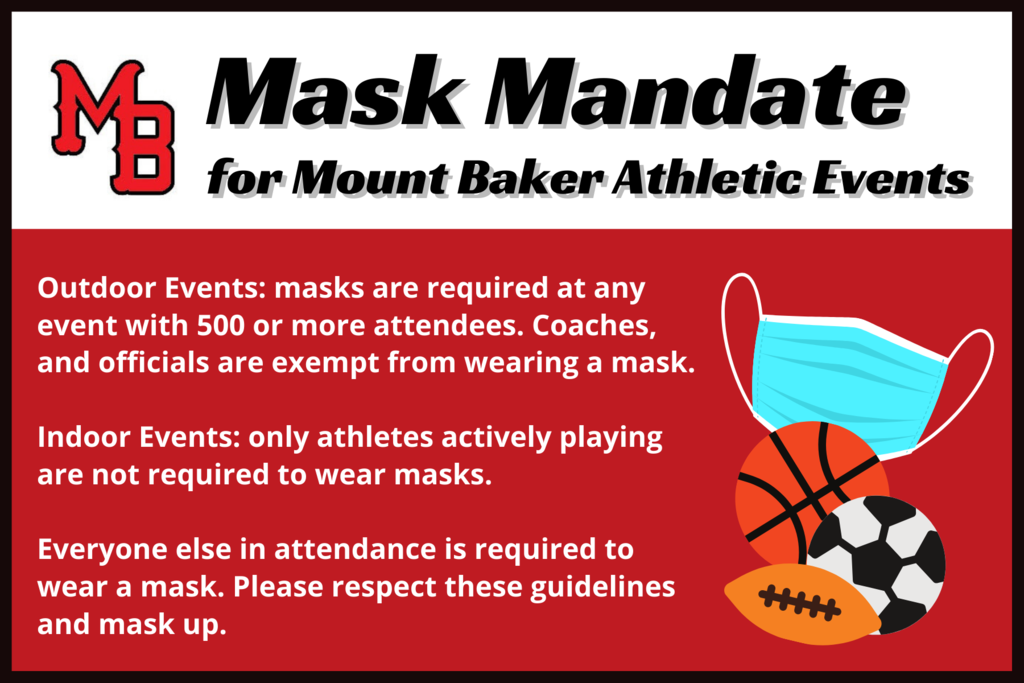 MB

Mask Mandate
for Mount Baker Athletic Events

Outdoor Events: masks are required at any event with 500 or more attendees. Coaches, and officials are exempt from wearing a mask.

Indoor Events: only athletes actively playing are not required to wear masks.

Everyone else in attendance is required to wear a mask. Please respect these guidelines and mask up.